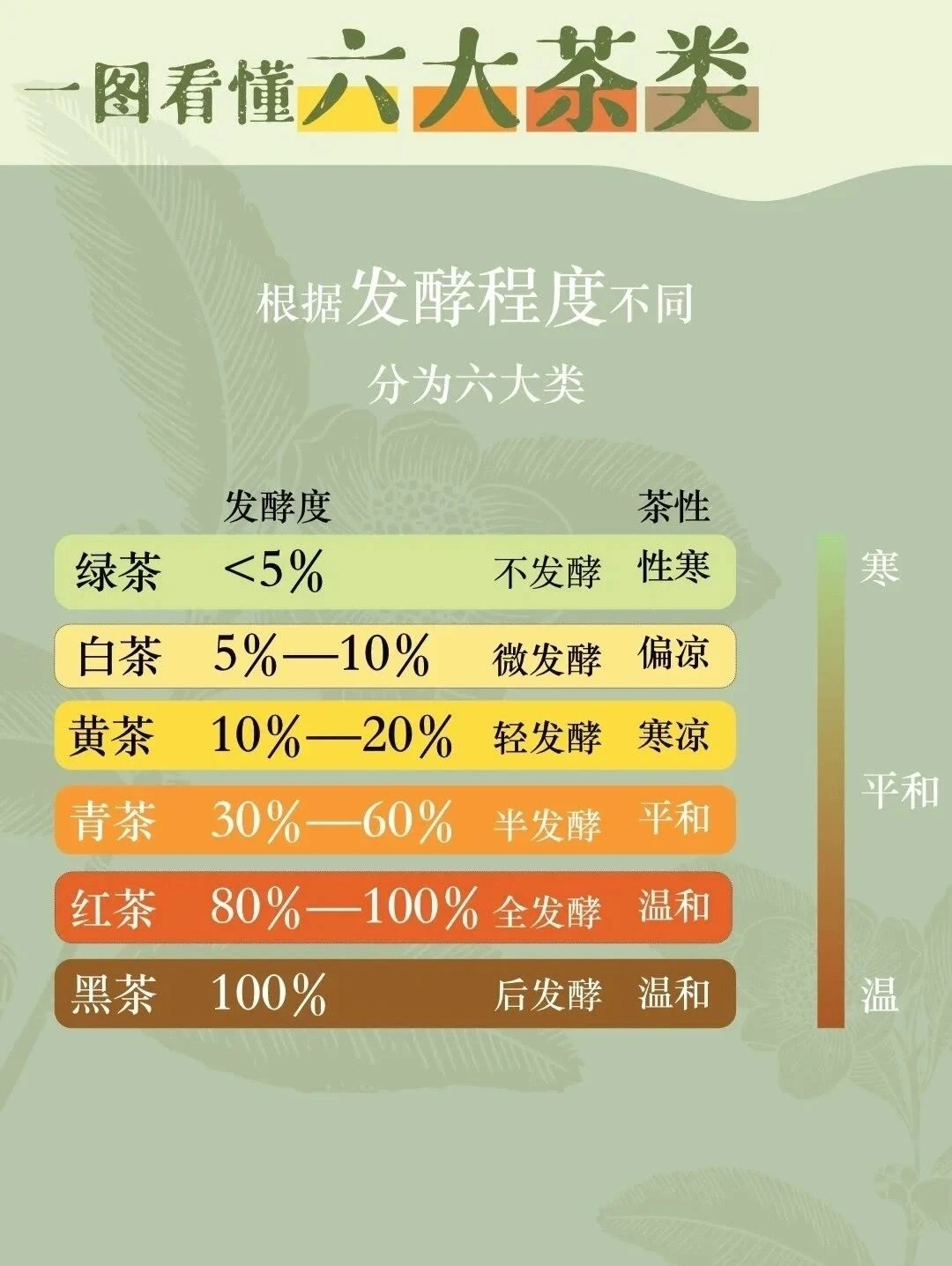 一图看懂六大茶类

根据发酵程度不同

分为六大类

|  | 发酵度 |  | 茶性 |
|---|---|---|---|
| 绿茶 | <5% | 不发酵 | 性寒 |
| 白茶 | 5%—10% | 微发酵 | 偏凉 |
| 黄茶 | 10%—20% | 轻发酵 | 寒凉 |
| 青茶 | 30%—60% | 半发酵 | 平和 |
| 红茶 | 80%—100% | 全发酵 | 温和 |
| 黑茶 | 100% | 后发酵 | 温和 |

寒

平和

温